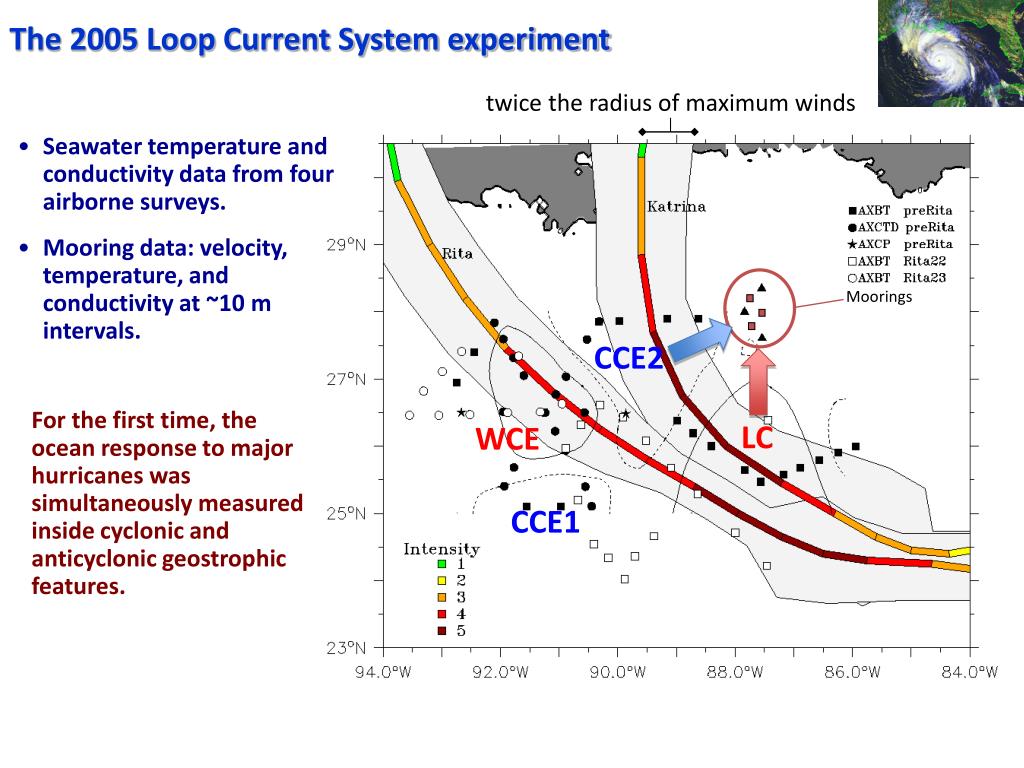 The 2005 Loop Current System experiment

twice the radius of maximum winds

• Seawater temperature and conductivity data from four airborne surveys.

• Mooring data: velocity, temperature, and conductivity at ~10 m intervals.

For the first time, the ocean response to major hurricanes was simultaneously measured inside cyclonic and anticyclonic geostrophic features.

Katrina

Rita

■AXBT preRita
●AXCTD preRita
★AXCP preRita
□AXBT Rita22
○AXBT Rita23

Moorings

CCE2

WCE

LC

CCE1

Intensity
1
2
3
4
5

29°N
27°N
25°N
23°N

94.0°W 92.0°W 90.0°W 88.0°W 86.0°W 84.0°W